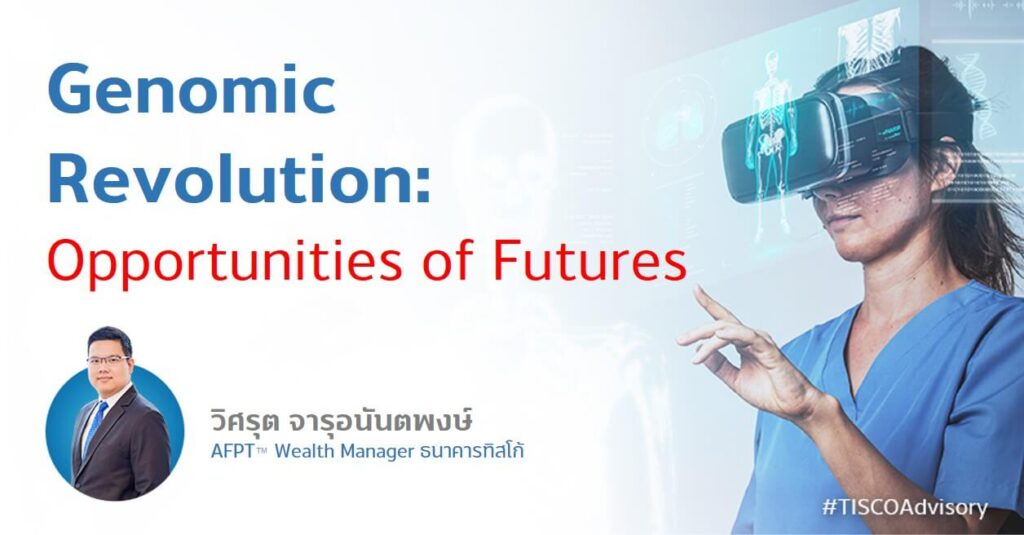 Genomic Revolution:
Opportunities of Futures

วิศรุต จารุอนันตพงษ์
AFPT™ Wealth Manager ธนาคารทิสโก้

#TISCOAdvisory